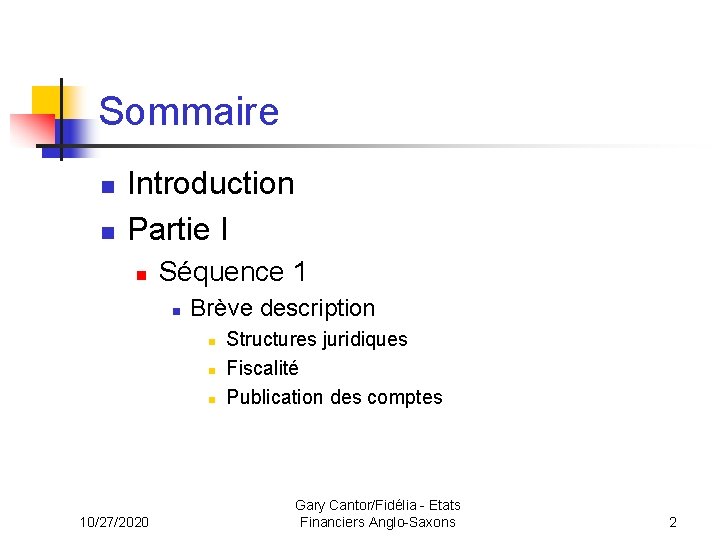 Sommaire

Introduction

Partie I

Séquence 1

Brève description

Structures juridiques

Fiscalité

Publication des comptes

10/27/2020

Gary Cantor/Fidélia - Etats Financiers Anglo-Saxons

2